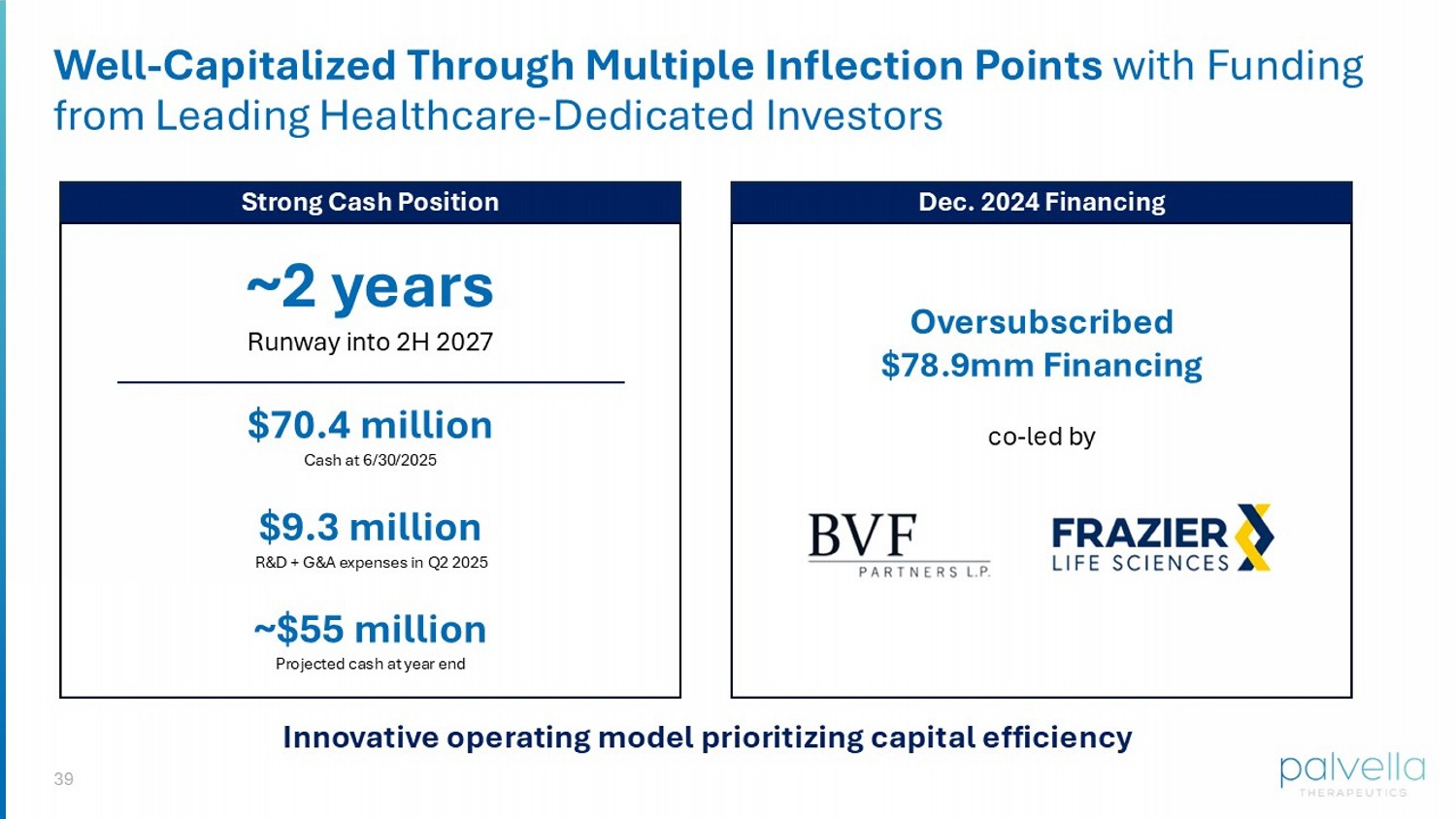 Well-Capitalized Through Multiple Inflection Points with Funding from Leading Healthcare-Dedicated Investors

Strong Cash Position

~2 years

Runway into 2H 2027

$70.4 million

Cash at 6/30/2025

$9.3 million

R&D + G&A expenses in Q2 2025

~$55 million

Projected cash at year end

Dec. 2024 Financing

Oversubscribed
$78.9mm Financing

co-led by

BVF
PARTNERS L.P.

FRAZIER
LIFE SCIENCES

Innovative operating model prioritizing capital efficiency

39

palvella
THERAPEUTICS